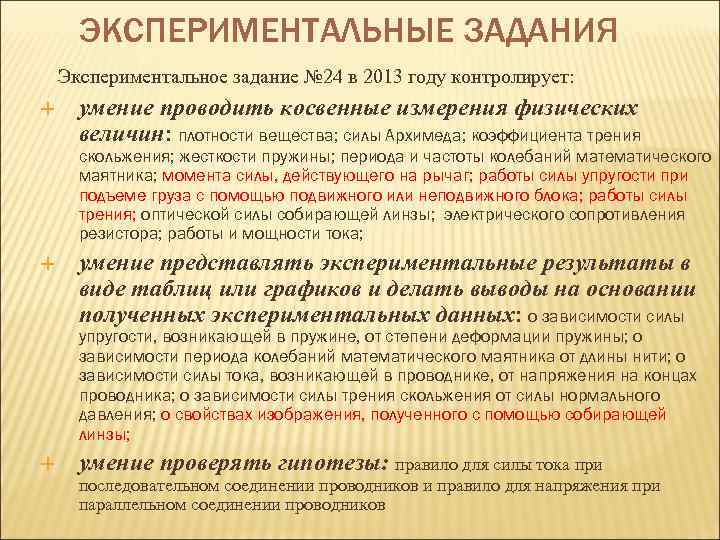 ЭКСПЕРИМЕНТАЛЬНЫЕ ЗАДАНИЯ

Экспериментальное задание №24 в 2013 году контролирует:

умение проводить косвенные измерения физических величин: плотности вещества; силы Архимеда; коэффициента трения скольжения; жесткости пружины; периода и частоты колебаний математического маятника; момента силы, действующего на рычаг; работы силы упругости при подъеме груза с помощью подвижного или неподвижного блока; работы силы трения; оптической силы собирающей линзы; электрического сопротивления резистора; работы и мощности тока;

умение представлять экспериментальные результаты в виде таблиц или графиков и делать выводы на основании полученных экспериментальных данных: о зависимости силы упругости, возникающей в пружине, от степени деформации пружины; о зависимости периода колебаний математического маятника от длины нити; о зависимости силы тока, возникающей в проводнике, от напряжения на концах проводника; о зависимости силы трения скольжения от силы нормального давления; о свойствах изображения, полученного с помощью собирающей линзы;

умение проверять гипотезы: правило для силы тока при последовательном соединении проводников и правило для напряжения при параллельном соединении проводников